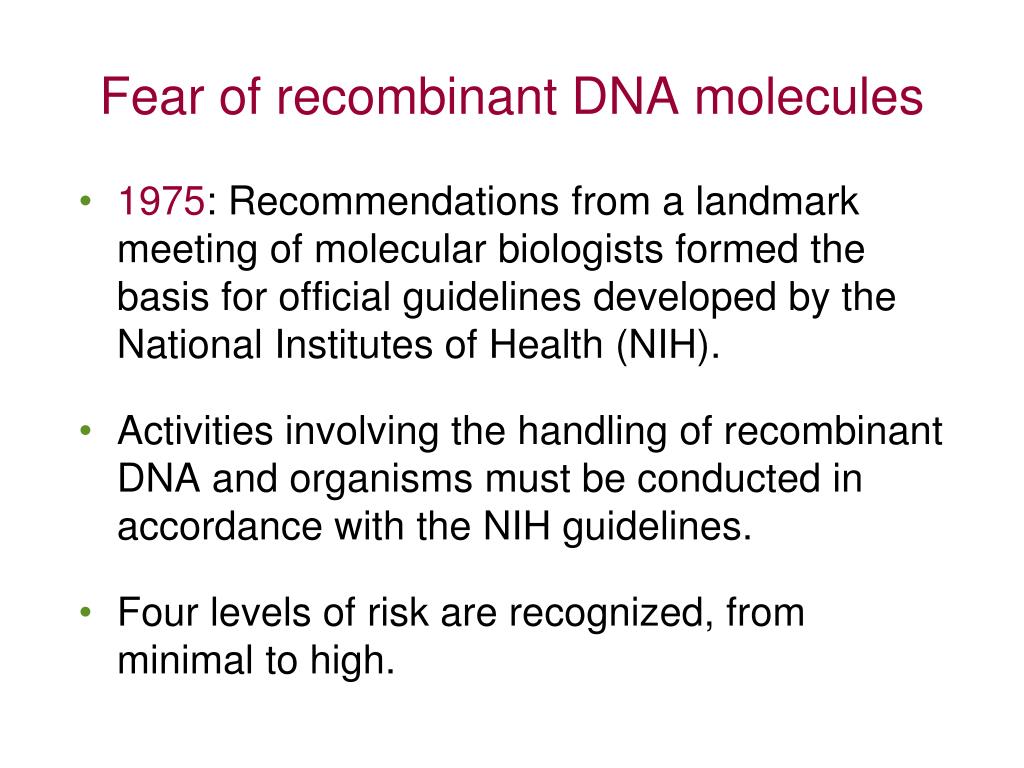 Fear of recombinant DNA molecules

• 1975: Recommendations from a landmark meeting of molecular biologists formed the basis for official guidelines developed by the National Institutes of Health (NIH).

• Activities involving the handling of recombinant DNA and organisms must be conducted in accordance with the NIH guidelines.

• Four levels of risk are recognized, from minimal to high.